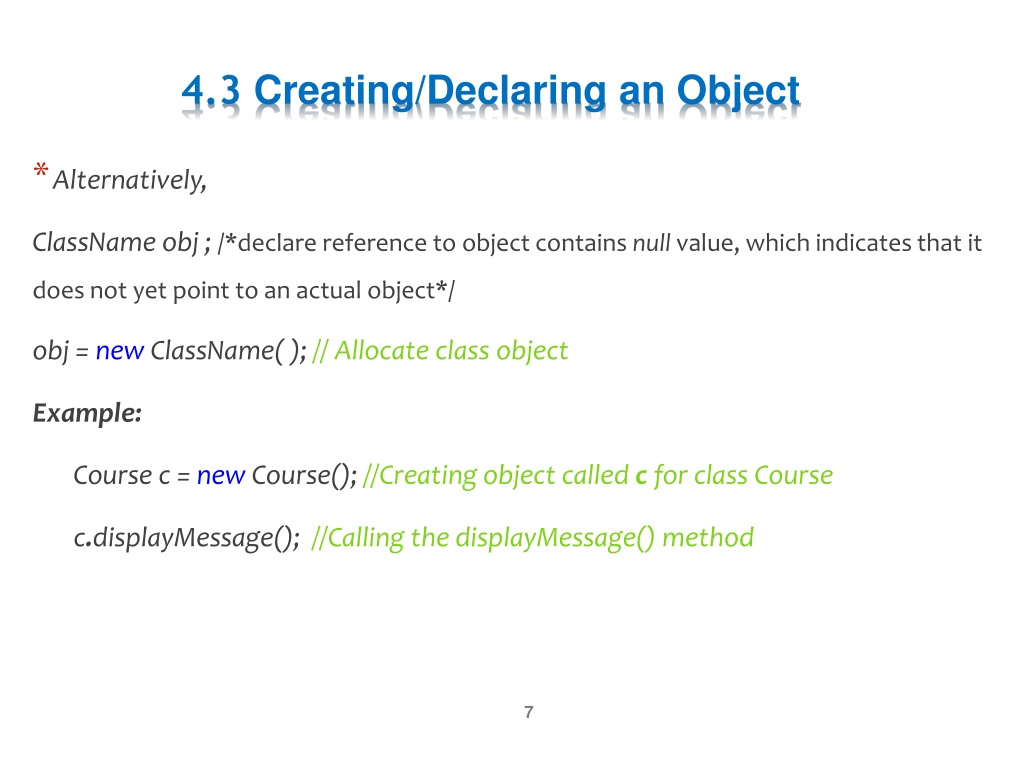 4.3 Creating/Declaring an Object

* Alternatively,

ClassName obj ; /*declare reference to object contains null value, which indicates that it does not yet point to an actual object*/

obj = new ClassName( ); // Allocate class object

Example:

Course c = new Course(); //Creating object called c for class Course

c.displayMessage(); //Calling the displayMessage() method

7